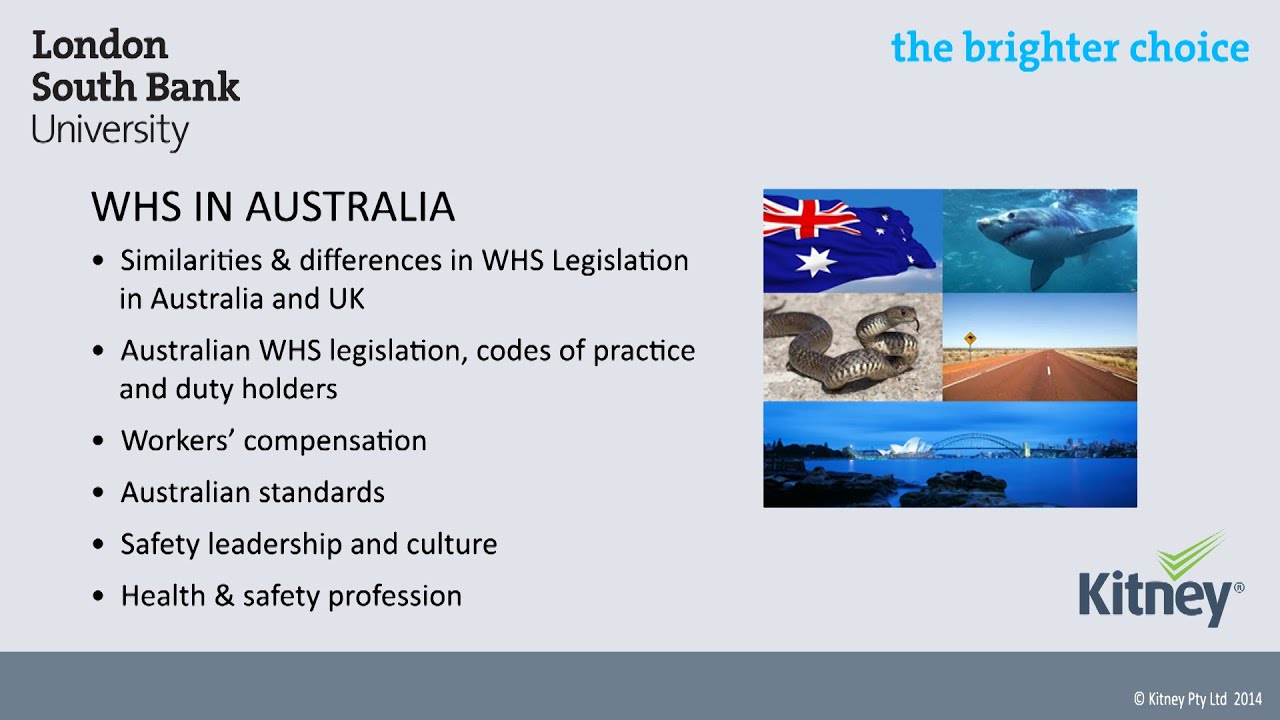 London
South Bank
University

the brighter choice

WHS IN AUSTRALIA

• Similarities & differences in WHS Legislation in Australia and UK
• Australian WHS legislation, codes of practice and duty holders
• Workers' compensation
• Australian standards
• Safety leadership and culture
• Health & safety profession

Kitney®

© Kitney Pty Ltd 2014